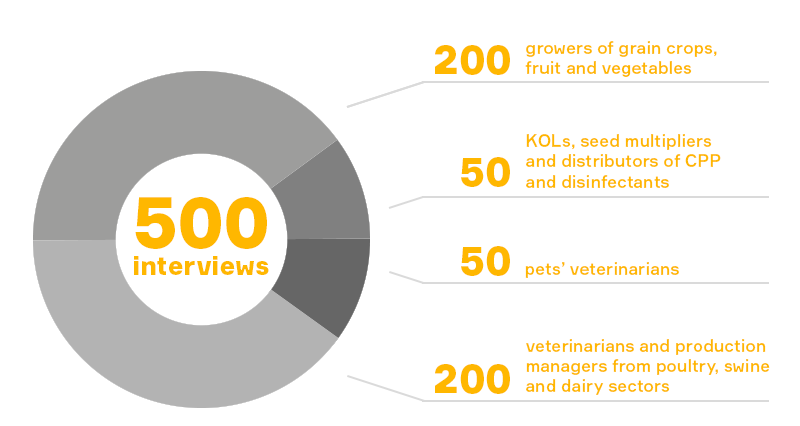 500
interviews

200 growers of grain crops, fruit and vegetables

50 KOLs, seed multipliers and distributors of CPP and disinfectants

50 pets' veterinarians

200 veterinarians and production managers from poultry, swine and dairy sectors